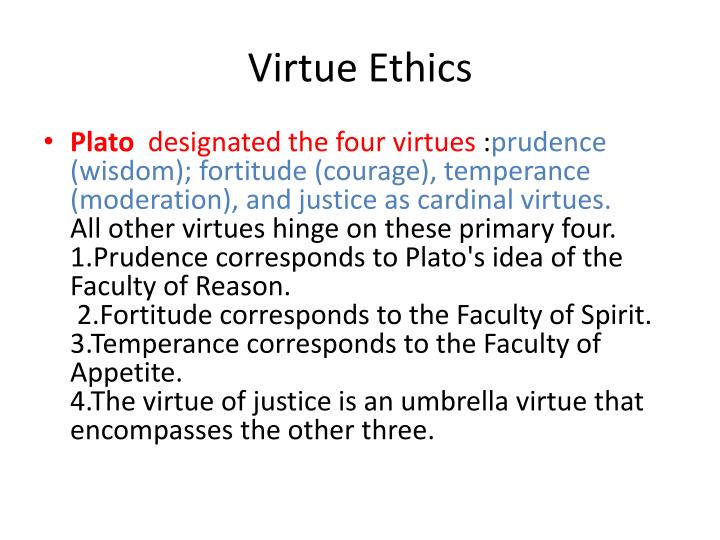 Virtue Ethics

• Plato designated the four virtues :prudence (wisdom); fortitude (courage), temperance (moderation), and justice as cardinal virtues. All other virtues hinge on these primary four.
1.Prudence corresponds to Plato's idea of the Faculty of Reason.
2.Fortitude corresponds to the Faculty of Spirit.
3.Temperance corresponds to the Faculty of Appetite.
4.The virtue of justice is an umbrella virtue that encompasses the other three.